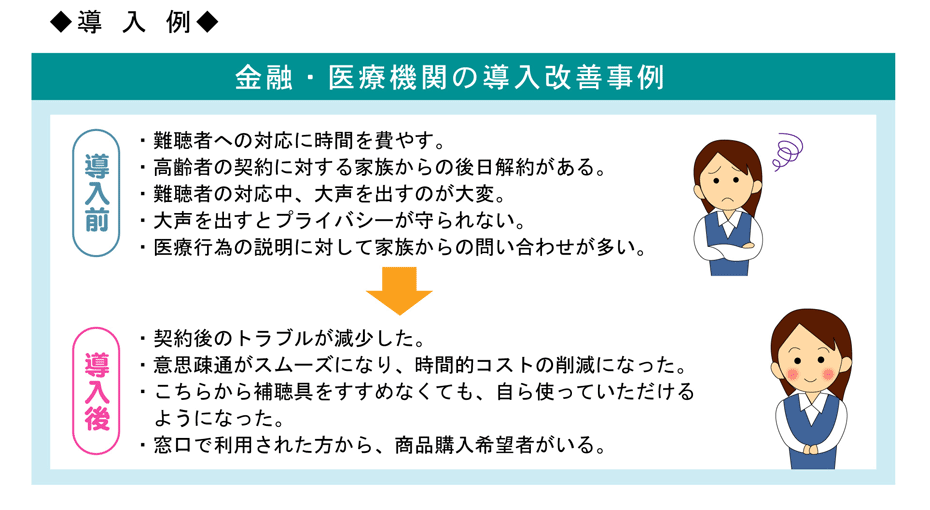 ◆導 入 例◆

金融・医療機関の導入改善事例

導入前

・難聴者への対応に時間を費やす。
・高齢者の契約に対する家族からの後日解約がある。
・難聴者の対応中、大声を出すのが大変。
・大声を出すとプライバシーが守られない。
・医療行為の説明に対して家族からの問い合わせが多い。

導入後

・契約後のトラブルが減少した。
・意思疎通がスムーズになり、時間的コストの削減になった。
・こちらから補聴具をすすめなくても、自ら使っていただけるようになった。
・窓口で利用された方から、商品購入希望者がいる。